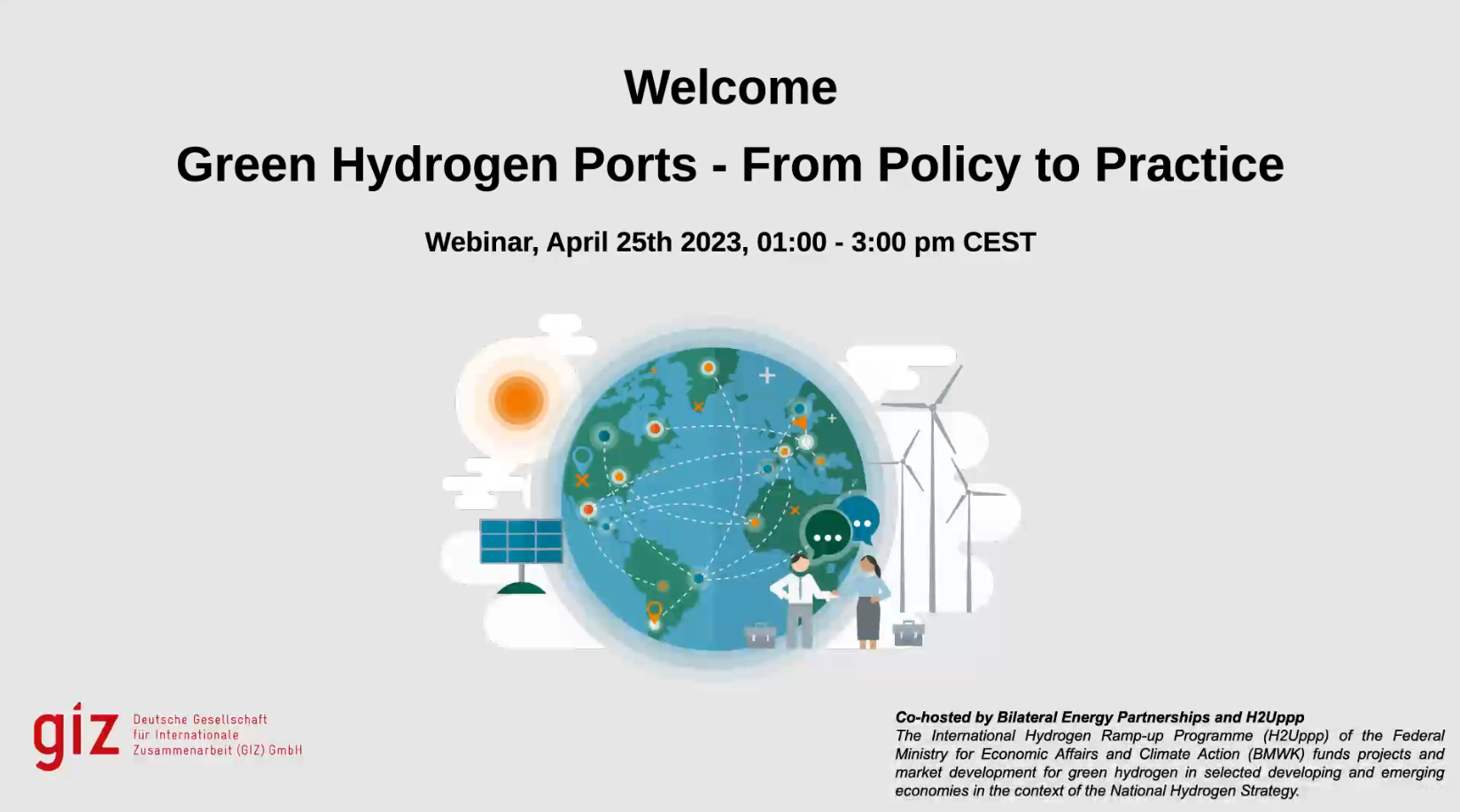 Welcome

Green Hydrogen Ports - From Policy to Practice

Webinar, April 25th 2023, 01:00 - 3:00 pm CEST

giz Deutsche Gesellschaft für Internationale Zusammenarbeit (GIZ) GmbH

Co-hosted by Bilateral Energy Partnerships and H2Uppp
The International Hydrogen Ramp-up Programme (H2Uppp) of the Federal Ministry for Economic Affairs and Climate Action (BMWK) funds projects and market development for green hydrogen in selected developing and emerging economies in the context of the National Hydrogen Strategy.